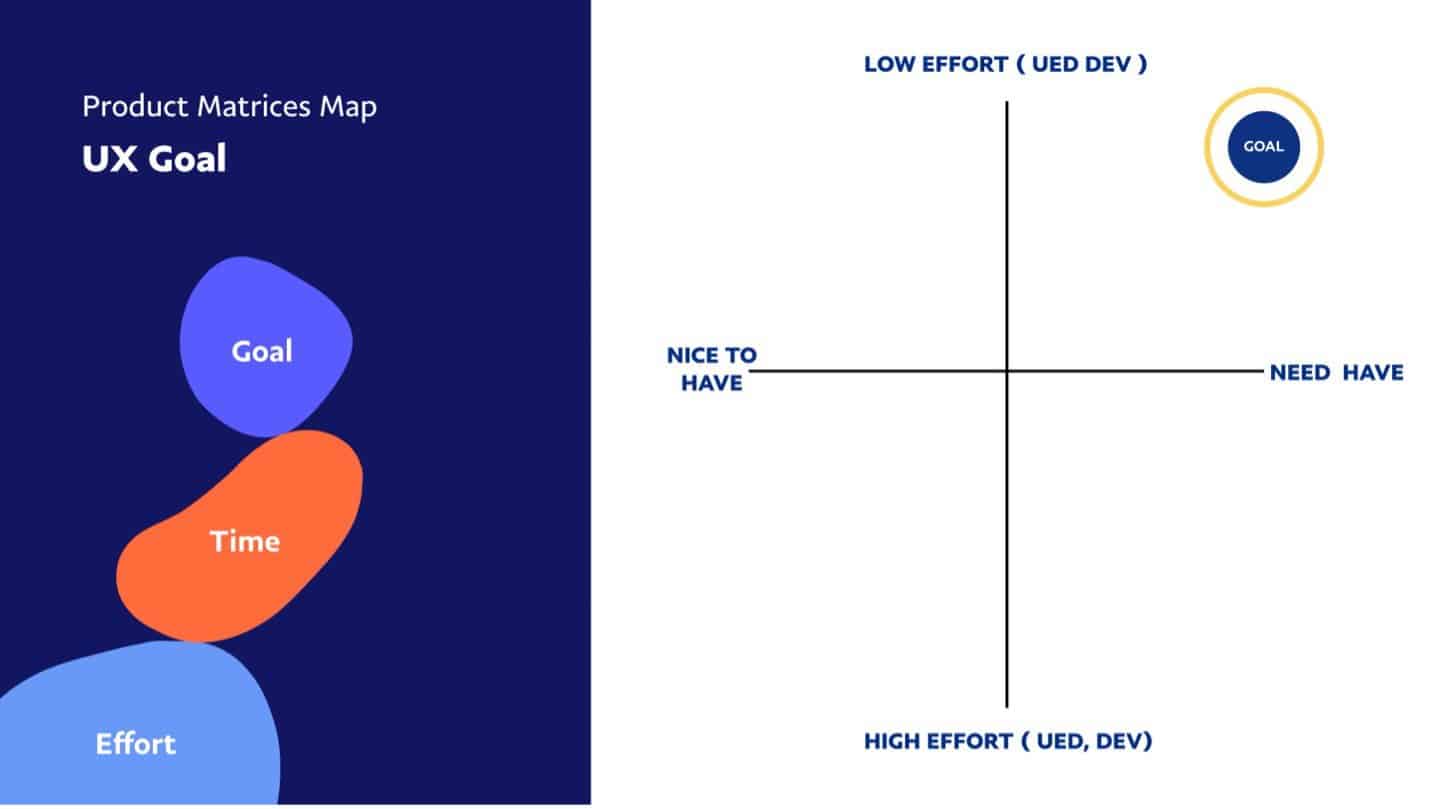 Product Matrices Map

UX Goal

Goal

Time

Effort

LOW EFFORT ( UED DEV )

GOAL

NICE TO HAVE

NEED HAVE

HIGH EFFORT ( UED, DEV)